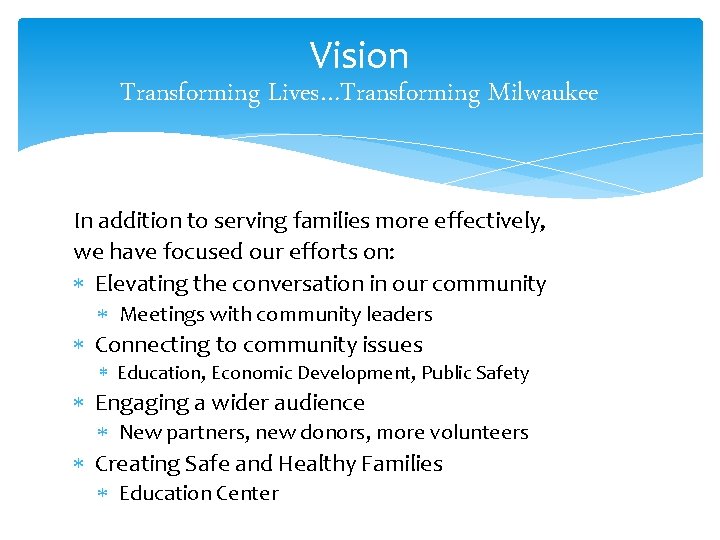 Vision
Transforming Lives…Transforming Milwaukee

In addition to serving families more effectively, we have focused our efforts on:

* Elevating the conversation in our community
  * Meetings with community leaders
* Connecting to community issues
  * Education, Economic Development, Public Safety
* Engaging a wider audience
  * New partners, new donors, more volunteers
* Creating Safe and Healthy Families
  * Education Center